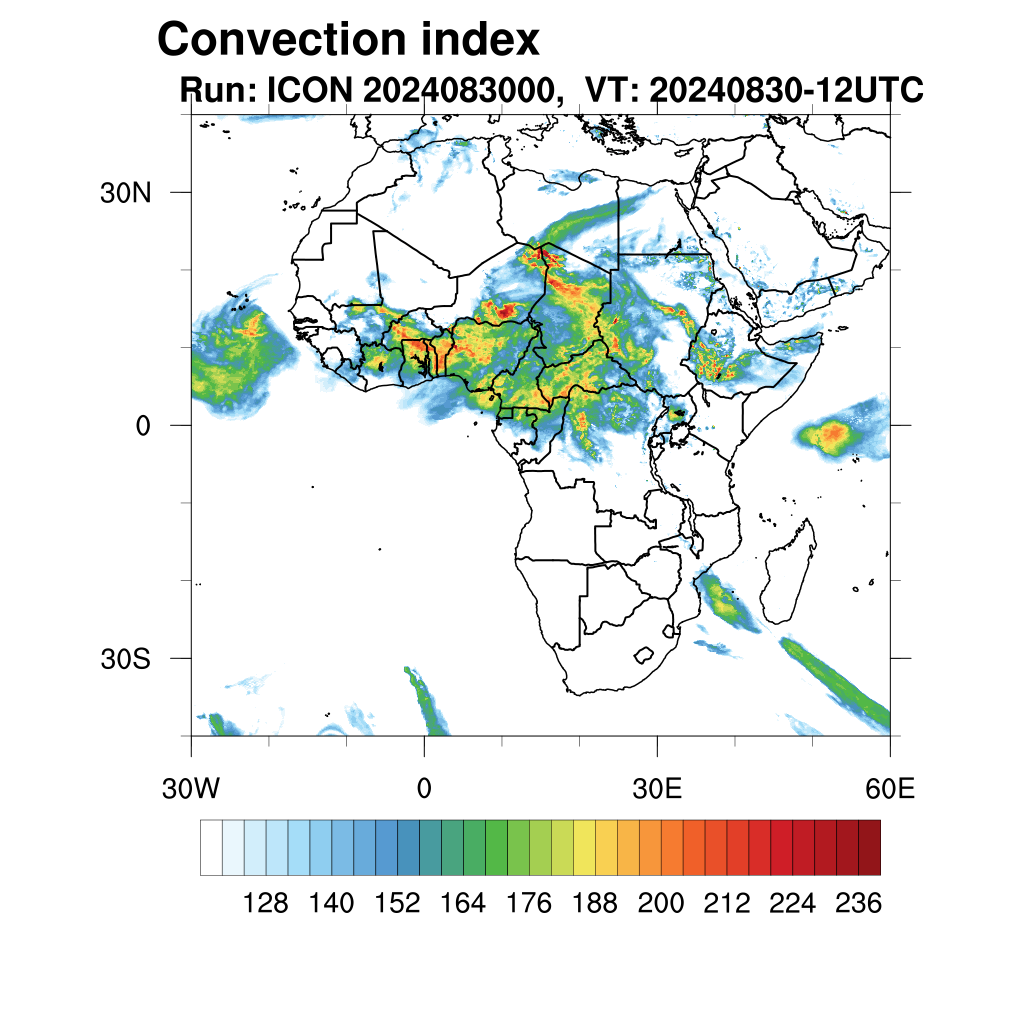 Convection index
Run: ICON 2024083000, VT: 20240830-12UTC

30N
0
30S

30W
0
30E
60E

128 140 152 164 176 188 200 212 224 236